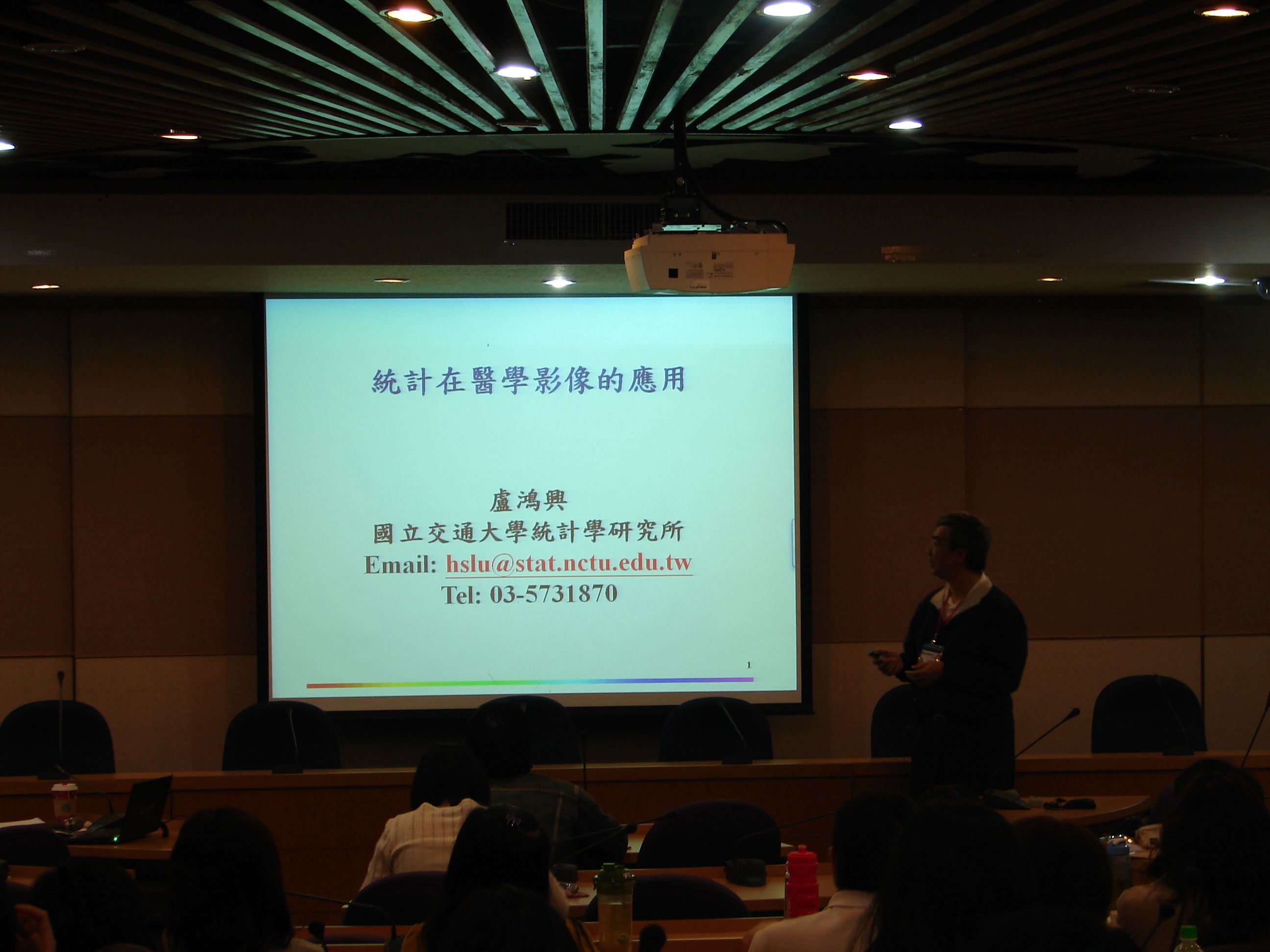 統計在醫學影像的應用

盧鴻興
國立交通大學統計學研究所
Email: hslu@stat.nctu.edu.tw
Tel: 03-5731870

1